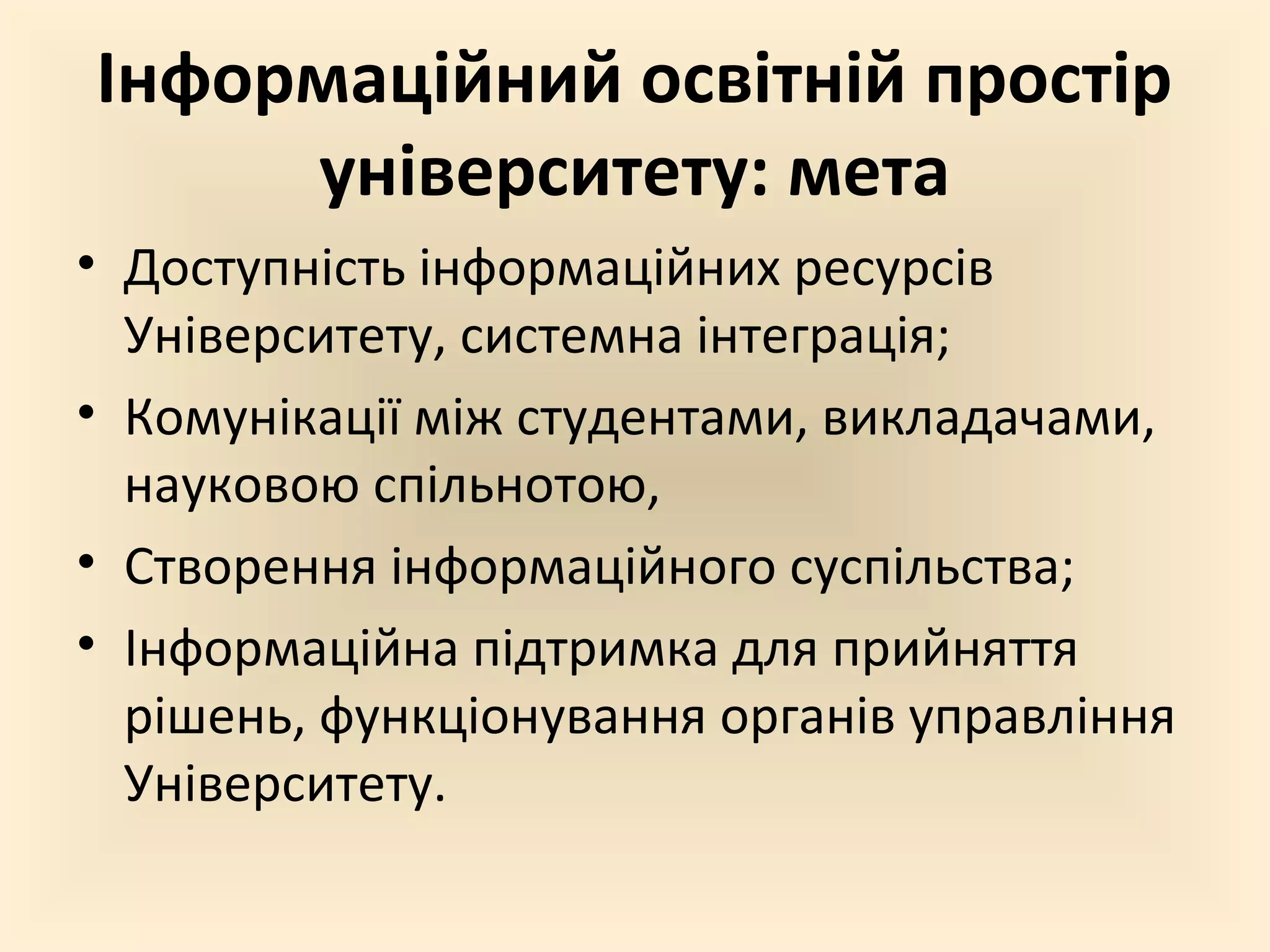 Інформаційний освітній простір університету: мета

• Доступність інформаційних ресурсів Університету, системна інтеграція;
• Комунікації між студентами, викладачами, науковою спільнотою,
• Створення інформаційного суспільства;
• Інформаційна підтримка для прийняття рішень, функціонування органів управління Університету.